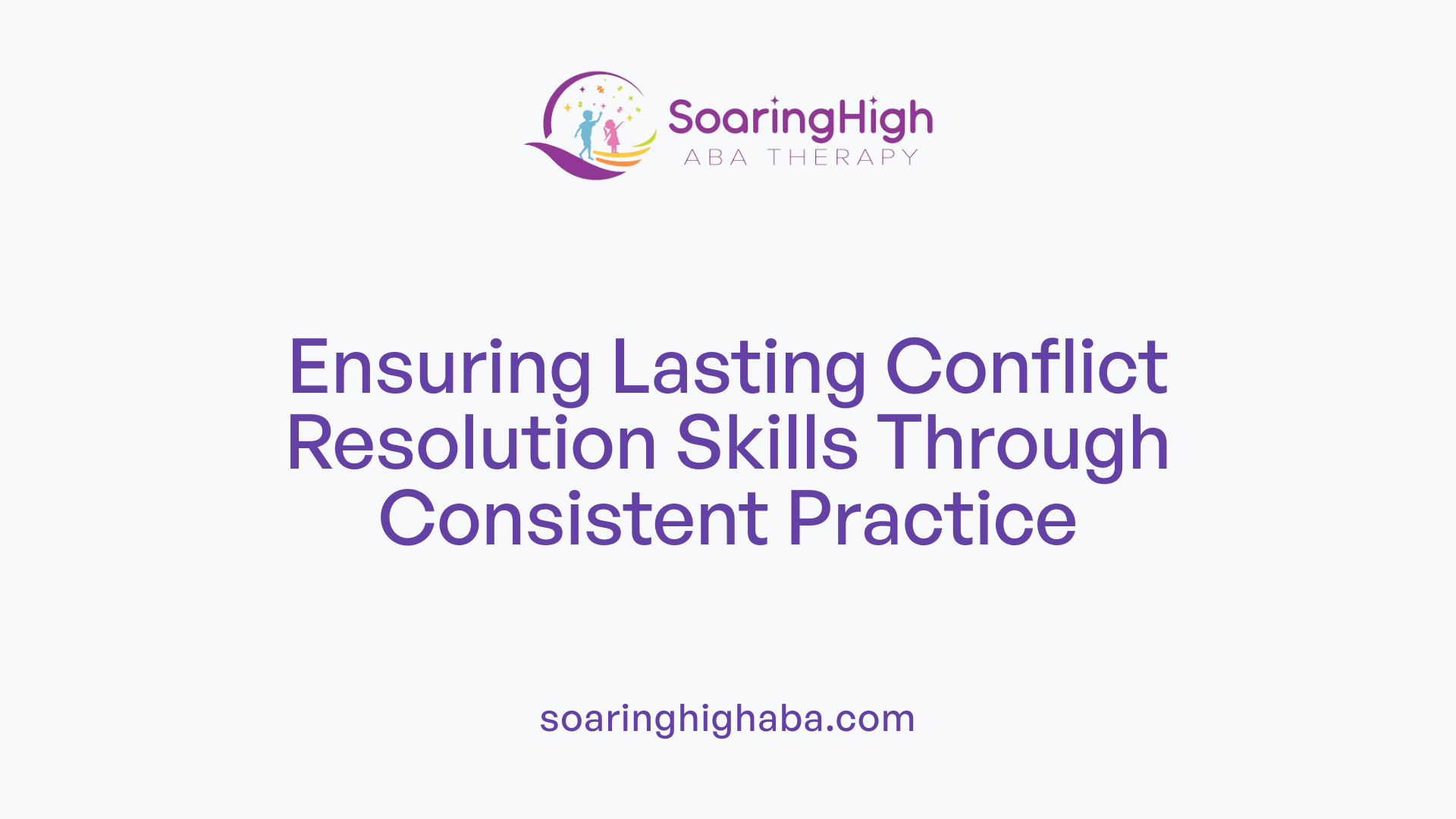 SoaringHigh
ABA THERAPY

Ensuring Lasting Conflict Resolution Skills Through Consistent Practice

soaringhighaba.com